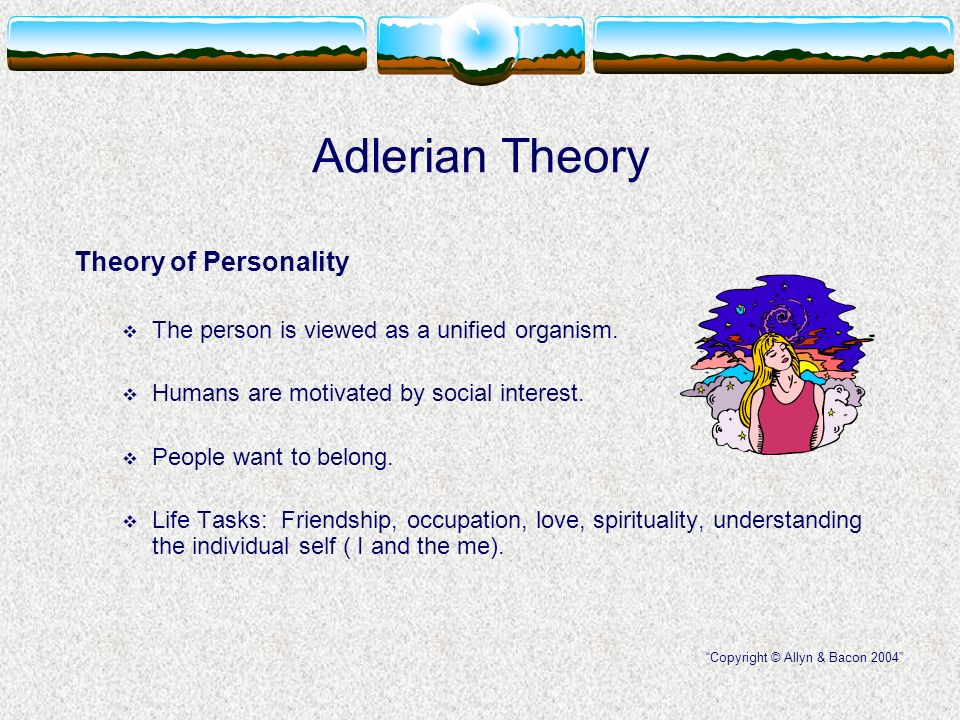 Adlerian Theory

Theory of Personality

❖ The person is viewed as a unified organism.

❖ Humans are motivated by social interest.

❖ People want to belong.

❖ Life Tasks: Friendship, occupation, love, spirituality, understanding the individual self ( I and the me).

"Copyright © Allyn & Bacon 2004"